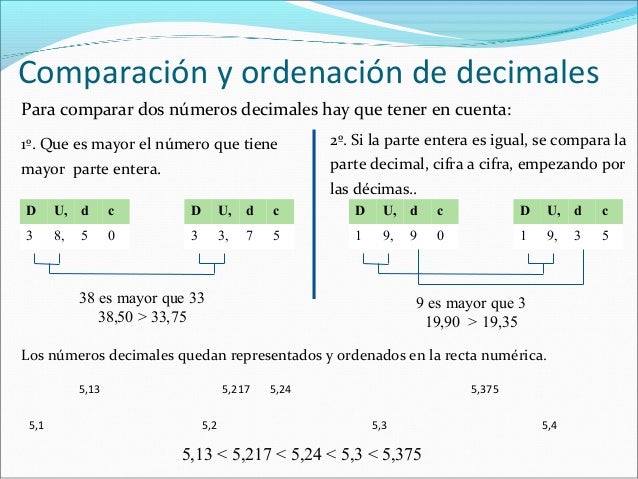 Comparación y ordenación de decimales

Para comparar dos números decimales hay que tener en cuenta:

1º. Que es mayor el número que tiene mayor parte entera.

| D | U, | d | c |
|---|---|---|---|
| 3 | 8, | 5 | 0 |

| D | U, | d | c |
|---|---|---|---|
| 3 | 3, | 7 | 5 |

38 es mayor que 33
38,50 > 33,75

2º. Si la parte entera es igual, se compara la parte decimal, cifra a cifra, empezando por las décimas..

| D | U, | d | c |
|---|---|---|---|
| 1 | 9, | 9 | 0 |

| D | U, | d | c |
|---|---|---|---|
| 1 | 9, | 3 | 5 |

9 es mayor que 3
19,90 > 19,35

Los números decimales quedan representados y ordenados en la recta numérica.

5,13 5,217 5,24 5,375

5,1 5,2 5,3 5,4

5,13 < 5,217 < 5,24 < 5,3 < 5,375